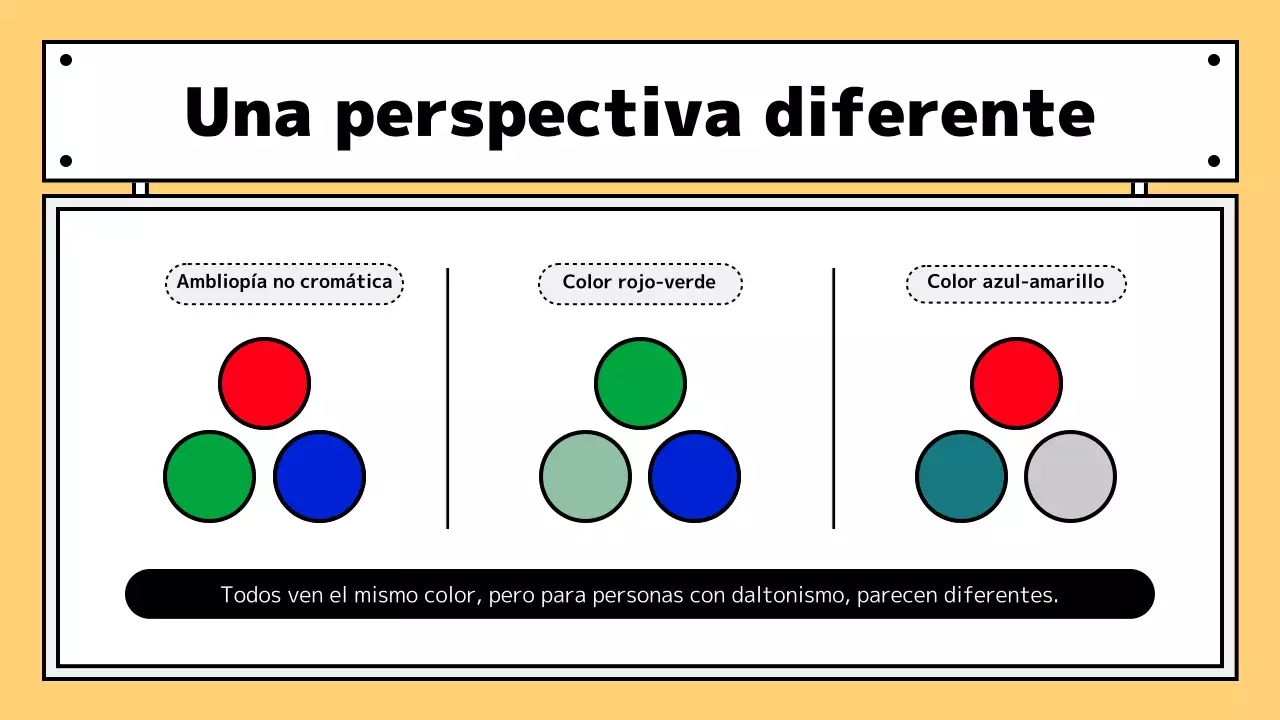 Una perspectiva diferente

Ambliopía no cromática

Color rojo-verde

Color azul-amarillo

Todos ven el mismo color, pero para personas con daltonismo, parecen diferentes.